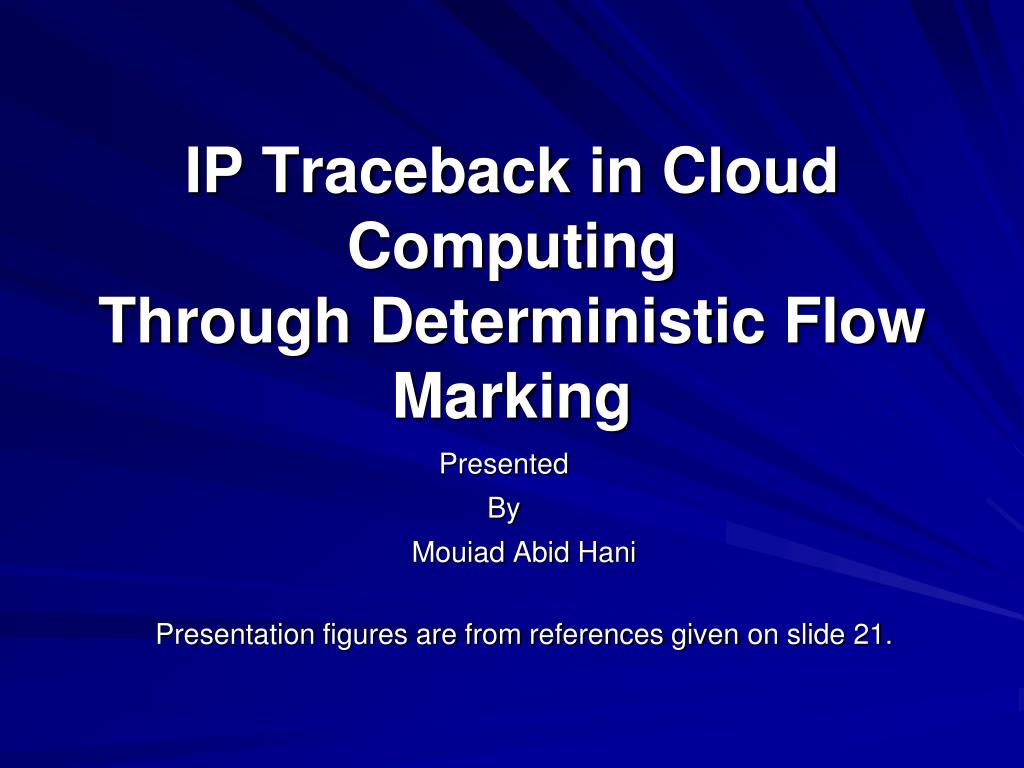 IP Traceback in Cloud Computing
Through Deterministic Flow Marking

Presented
By
Mouiad Abid Hani

Presentation figures are from references given on slide 21.